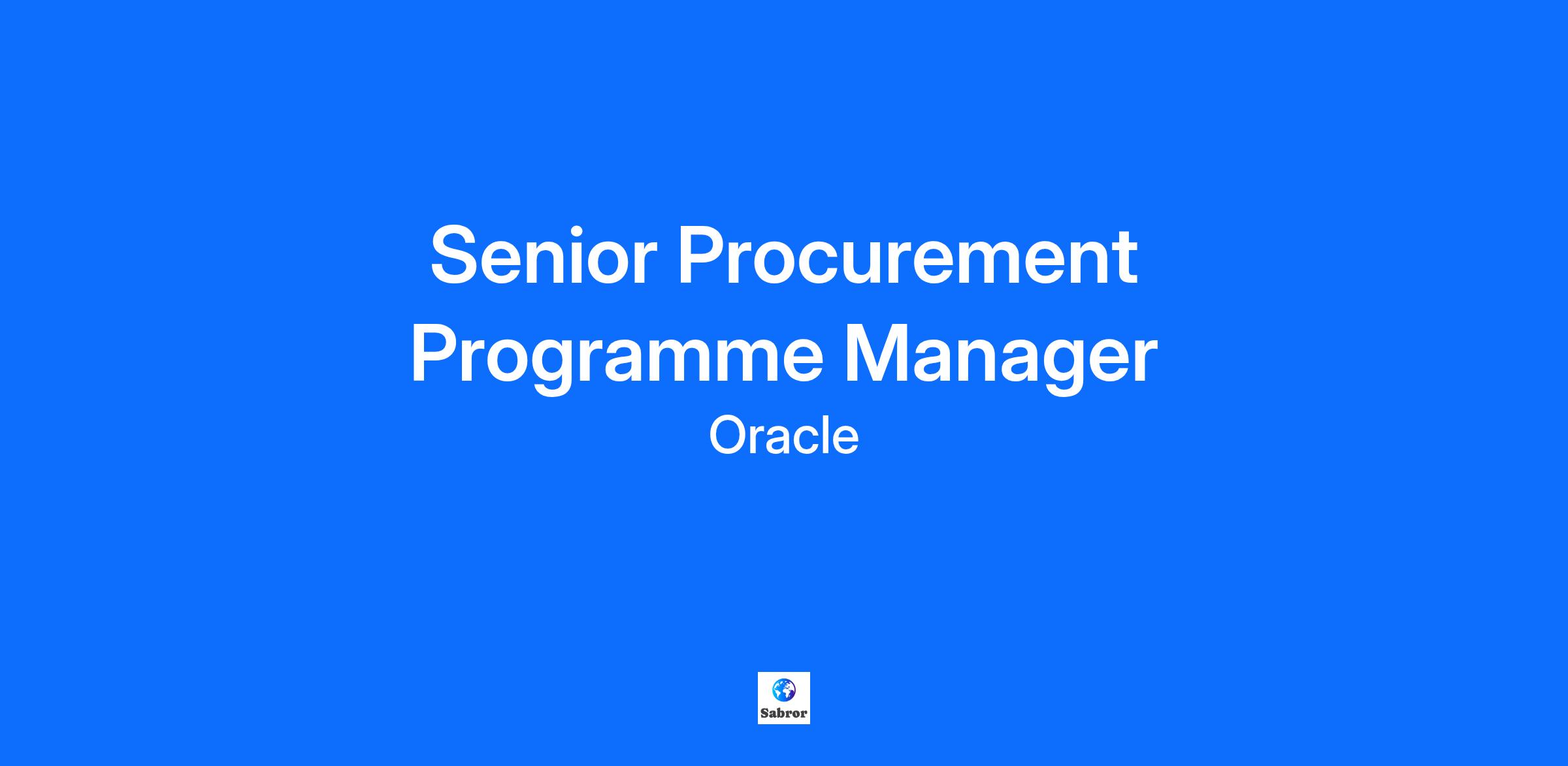 Senior Procurement Programme Manager

Oracle

Sabror